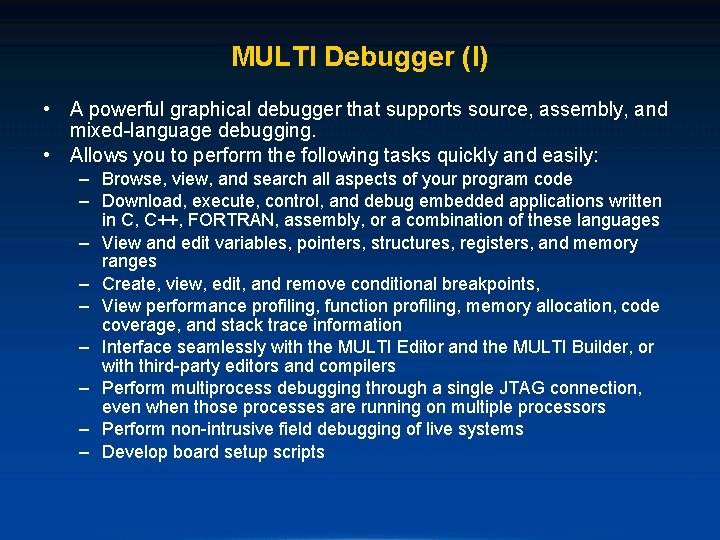 MULTI Debugger (I)

• A powerful graphical debugger that supports source, assembly, and mixed-language debugging.
• Allows you to perform the following tasks quickly and easily:
– Browse, view, and search all aspects of your program code
– Download, execute, control, and debug embedded applications written in C, C++, FORTRAN, assembly, or a combination of these languages
– View and edit variables, pointers, structures, registers, and memory ranges
– Create, view, edit, and remove conditional breakpoints,
– View performance profiling, function profiling, memory allocation, code coverage, and stack trace information
– Interface seamlessly with the MULTI Editor and the MULTI Builder, or with third-party editors and compilers
– Perform multiprocess debugging through a single JTAG connection, even when those processes are running on multiple processors
– Perform non-intrusive field debugging of live systems
– Develop board setup scripts